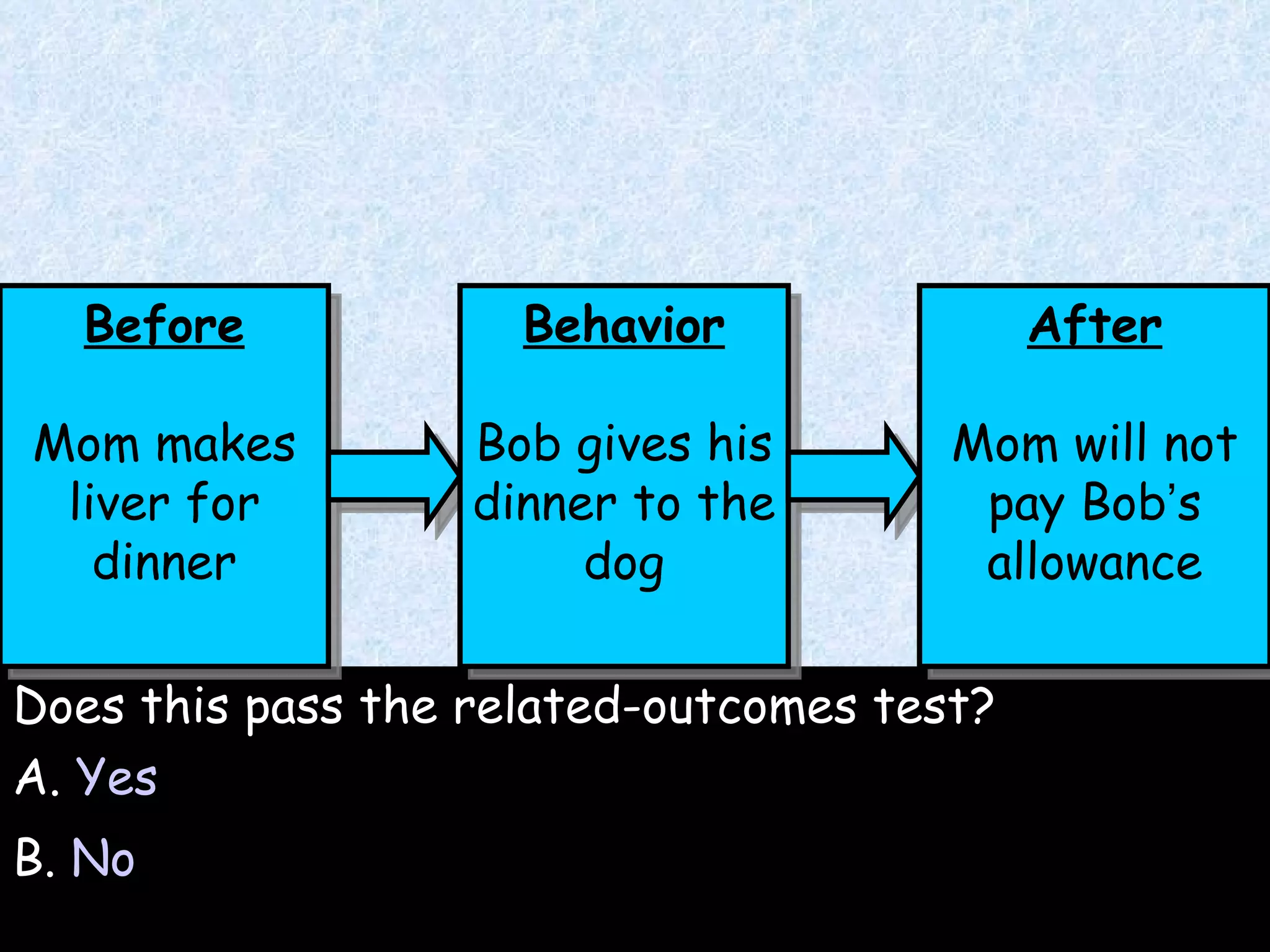 Before

Mom makes liver for dinner

Behavior

Bob gives his dinner to the dog

After

Mom will not pay Bob's allowance

Does this pass the related-outcomes test?

A. Yes

B. No